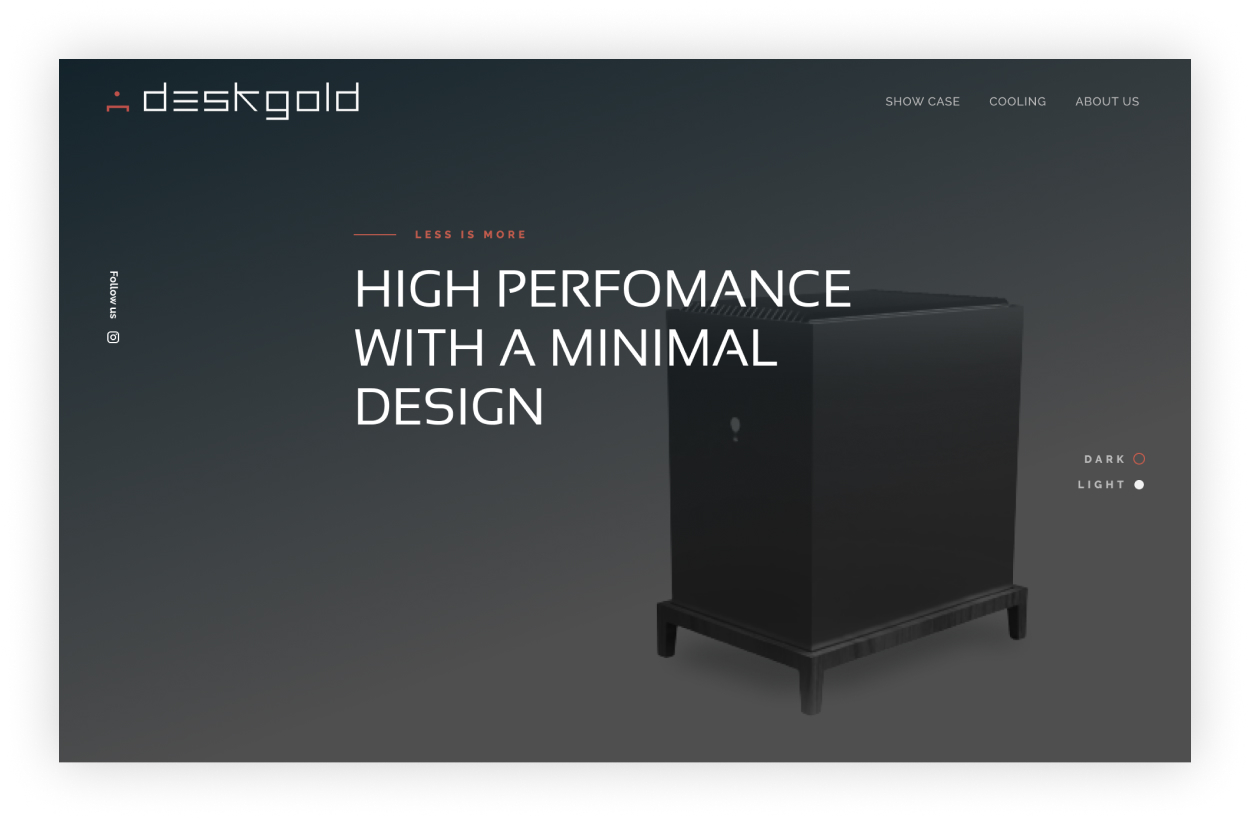 deskgold

SHOW CASE COOLING ABOUT US

Follow us

LESS IS MORE

HIGH PERFOMANCE WITH A MINIMAL DESIGN

DARK
LIGHT